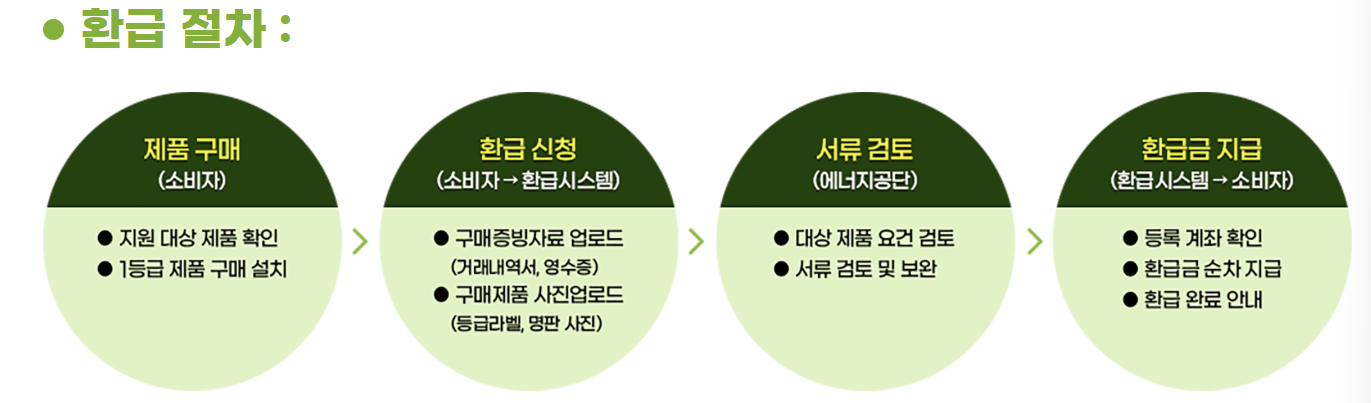 ● 환급 절차 :

제품 구매
(소비자)

● 지원 대상 제품 확인
● 1등급 제품 구매 설치

환급 신청
(소비자 → 환급시스템)

● 구매증빙자료 업로드
(거래내역서, 영수증)
● 구매제품 사진업로드
(등급라벨, 명판 사진)

서류 검토
(에너지공단)

● 대상 제품 요건 검토
● 서류 검토 및 보완

환급금 지급
(환급시스템 → 소비자)

● 등록 계좌 확인
● 환급금 순차 지급
● 환급 완료 안내